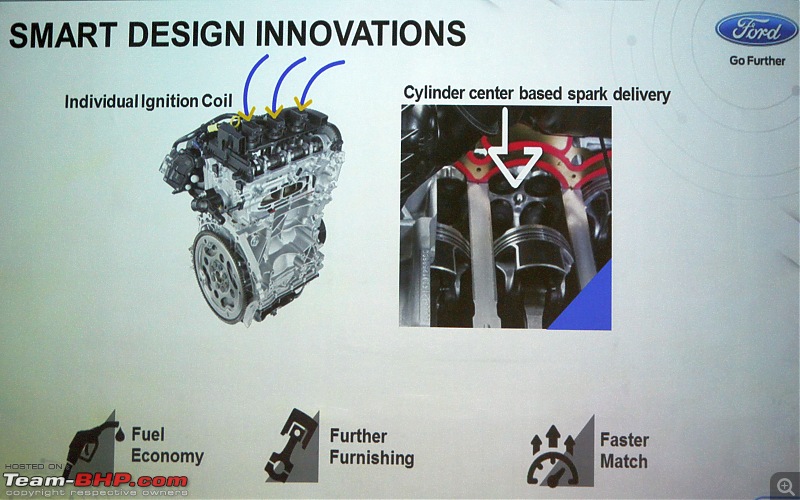 SMART DESIGN INNOVATIONS

Ford
Go Further

Individual Ignition Coil

Cylinder center based spark delivery

Fuel Economy

Further Furnishing

Faster Match

HOSTED ON
Team-BHP.com
copyright respective owners